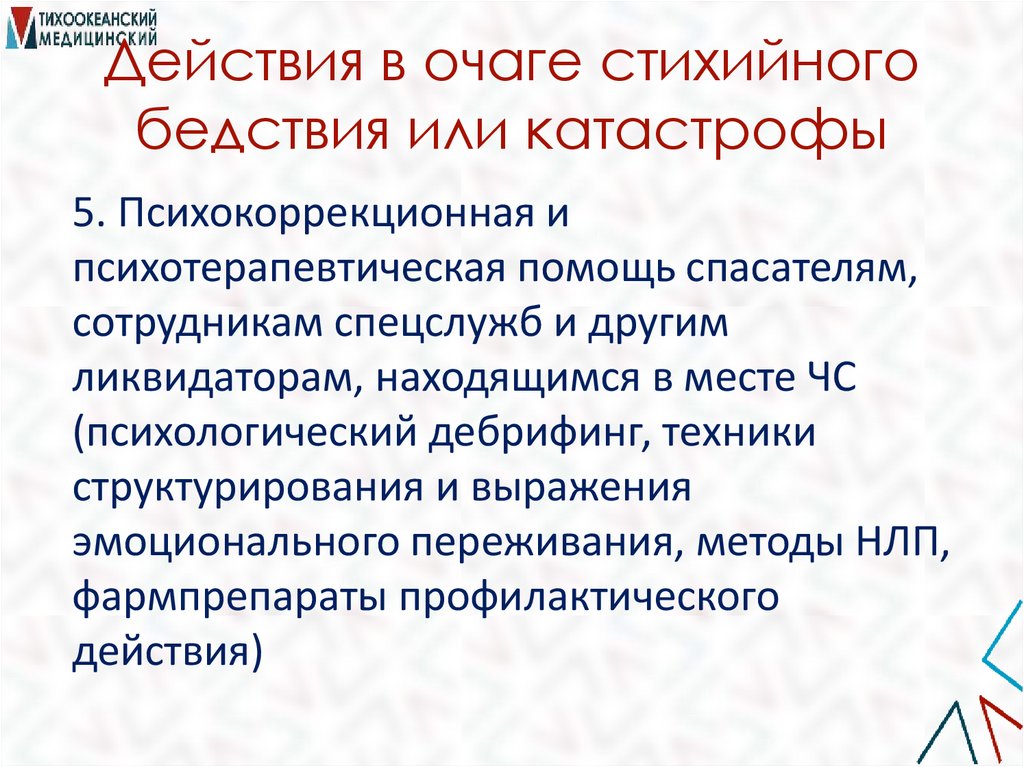 ТИХООКЕАНСКИЙ МЕДИЦИНСКИЙ

Действия в очаге стихийного бедствия или катастрофы

5. Психокоррекционная и психотерапевтическая помощь спасателям, сотрудникам спецслужб и другим ликвидаторам, находящимся в месте ЧС (психологический дебрифинг, техники структурирования и выражения эмоционального переживания, методы НЛП, фармпрепараты профилактического действия)